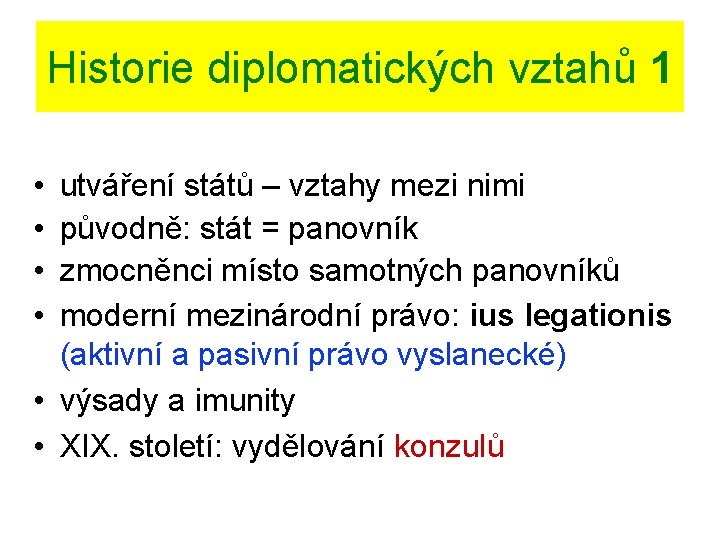 Historie diplomatických vztahů 1

• utváření států – vztahy mezi nimi
• původně: stát = panovník
• zmocněnci místo samotných panovníků
• moderní mezinárodní právo: ius legationis (aktivní a pasivní právo vyslanecké)
• výsady a imunity
• XIX. století: vydělování konzulů